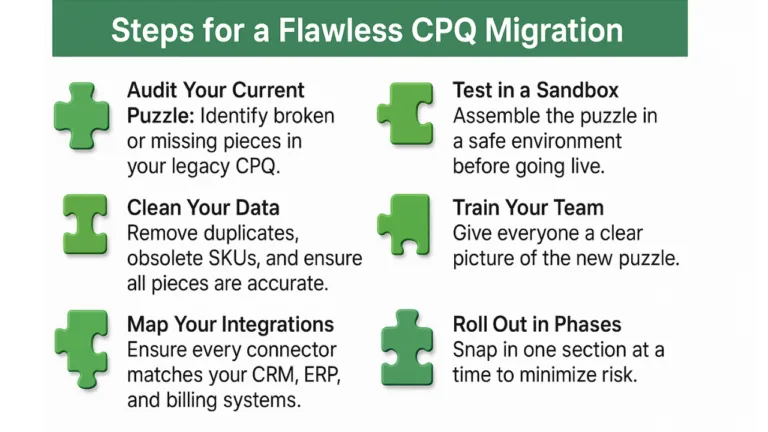 Steps for a Flawless CPQ Migration

Audit Your Current Puzzle: Identify broken or missing pieces in your legacy CPQ.

Clean Your Data
Remove duplicates, obsolete SKUs, and ensure all pieces are accurate.

Map Your Integrations
Ensure every connector matches your CRM, ERP, and billing systems.

Test in a Sandbox
Assemble the puzzle in a safe environment before going live.

Train Your Team
Give everyone a clear picture of the new puzzle.

Roll Out in Phases
Snap in one section at a time to minimize risk.